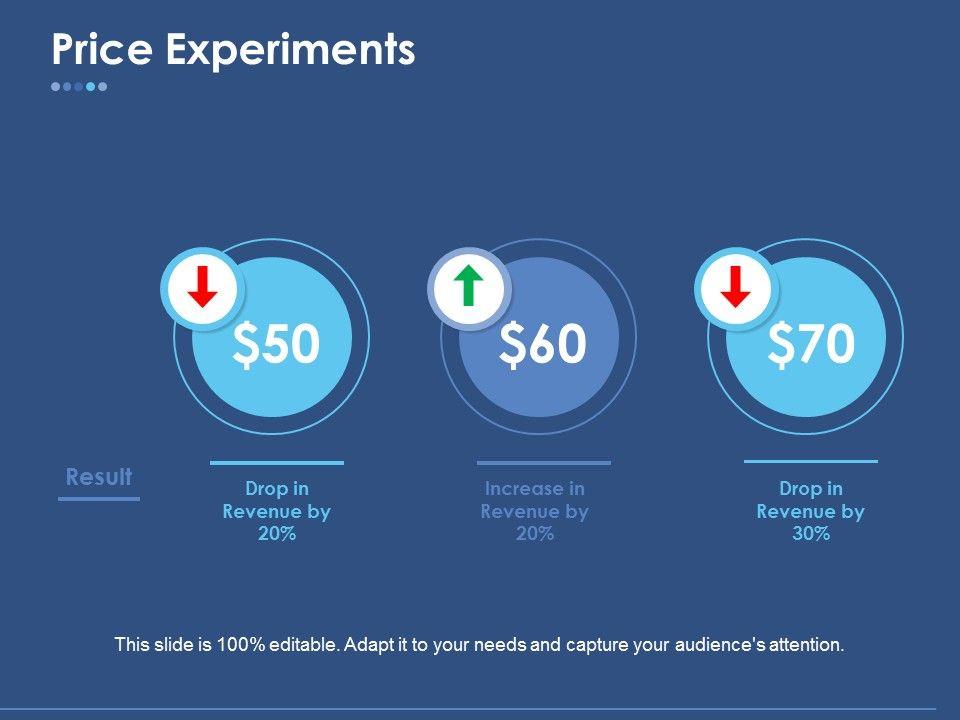 Price Experiments

\$50

\$60

\$70

Result

Drop in Revenue by 20%

Increase in Revenue by 20%

Drop in Revenue by 30%

This slide is 100% editable. Adapt it to your needs and capture your audience's attention.